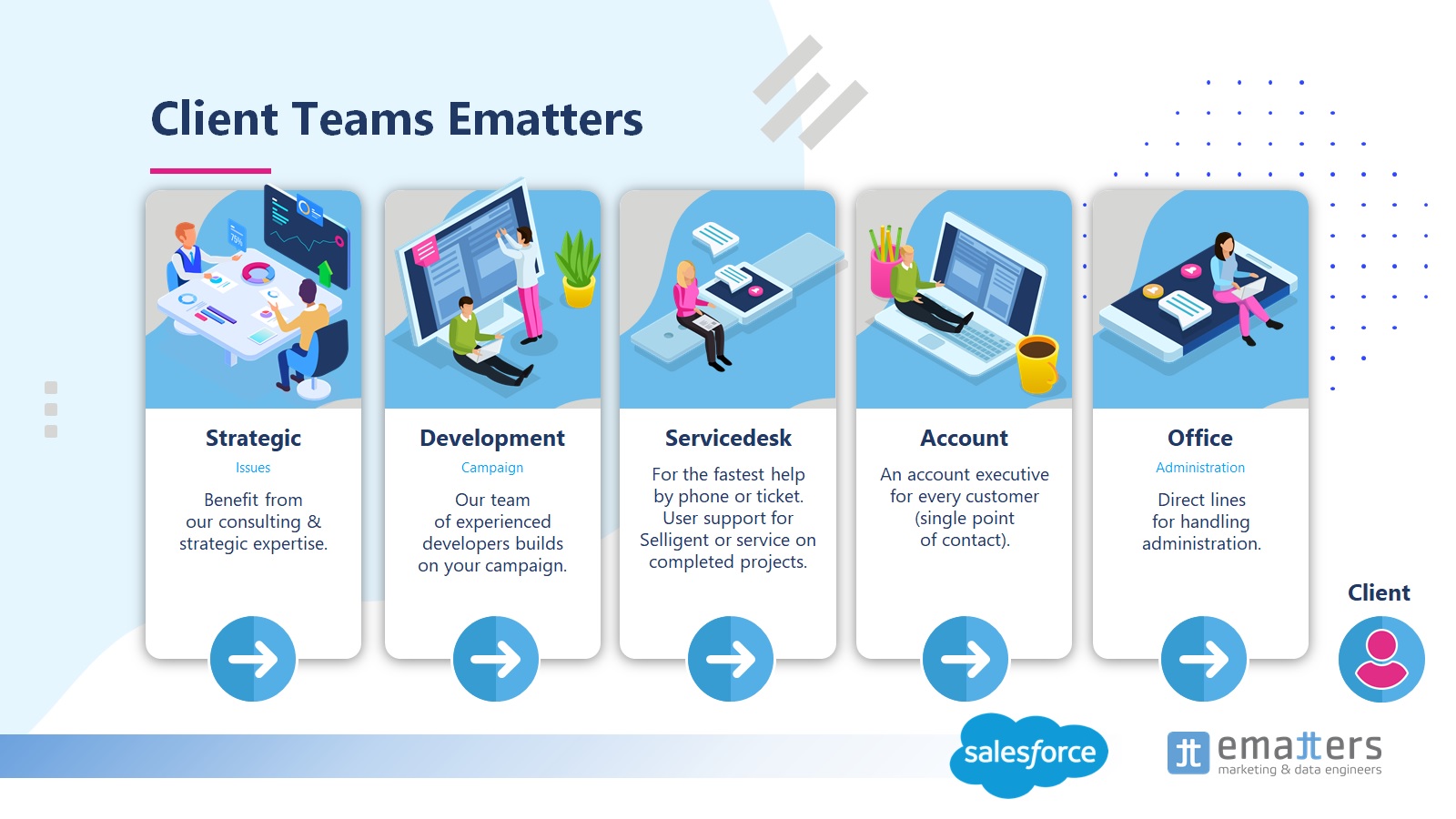 Client Teams Ematters

Strategic
Issues
Benefit from our consulting & strategic expertise.

Development
Campaign
Our team of experienced developers builds on your campaign.

Servicedesk
For the fastest help by phone or ticket. User support for Selligent or service on completed projects.

Account
An account executive for every customer (single point of contact).

Office
Administration
Direct lines for handling administration.

Client

salesforce

ematters
marketing & data engineers